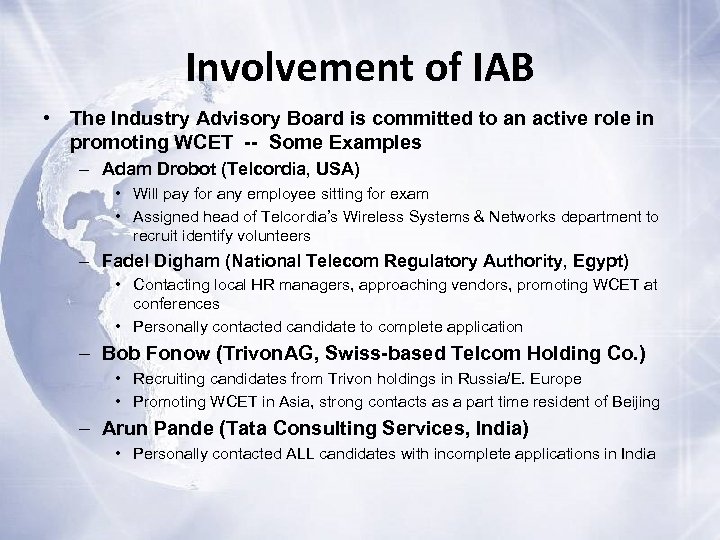 Involvement of IAB

• The Industry Advisory Board is committed to an active role in promoting WCET -- Some Examples

– Adam Drobot (Telcordia, USA)

• Will pay for any employee sitting for exam

• Assigned head of Telcordia's Wireless Systems & Networks department to recruit identify volunteers

– Fadel Digham (National Telecom Regulatory Authority, Egypt)

• Contacting local HR managers, approaching vendors, promoting WCET at conferences

• Personally contacted candidate to complete application

– Bob Fonow (TrivonAG, Swiss-based Telcom Holding Co.)

• Recruiting candidates from Trivon holdings in Russia/E. Europe

• Promoting WCET in Asia, strong contacts as a part time resident of Beijing

– Arun Pande (Tata Consulting Services, India)

• Personally contacted ALL candidates with incomplete applications in India